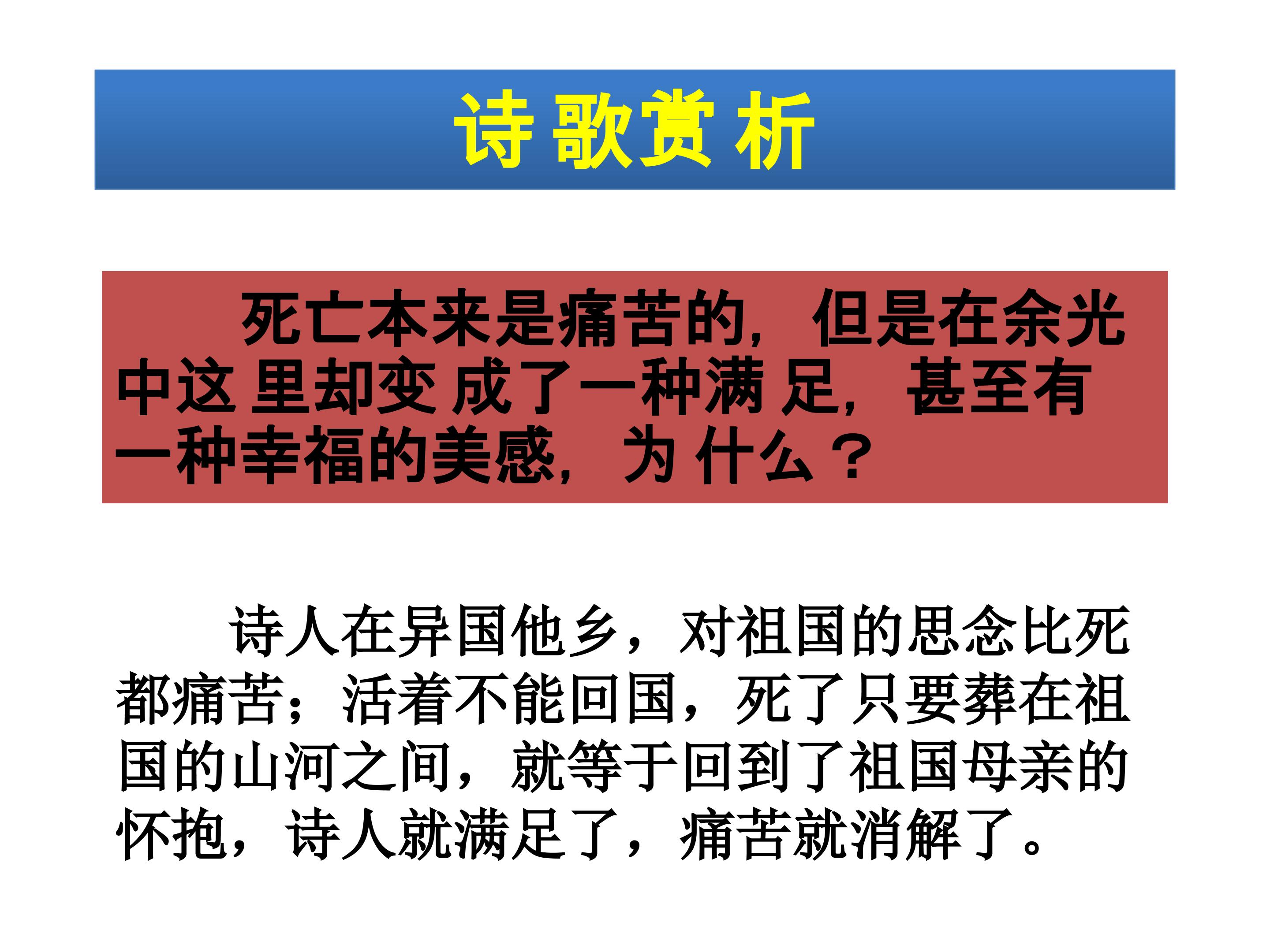 诗歌赏析

死亡本来是痛苦的，但是在余光中这里却变成了一种满足，甚至有一种幸福的美感，为什么？

诗人在异国他乡，对祖国的思念比死都痛苦；活着不能回国，死了只要葬在祖国的山河之间，就等于回到了祖国母亲的怀抱，诗人就满足了，痛苦就消解了。